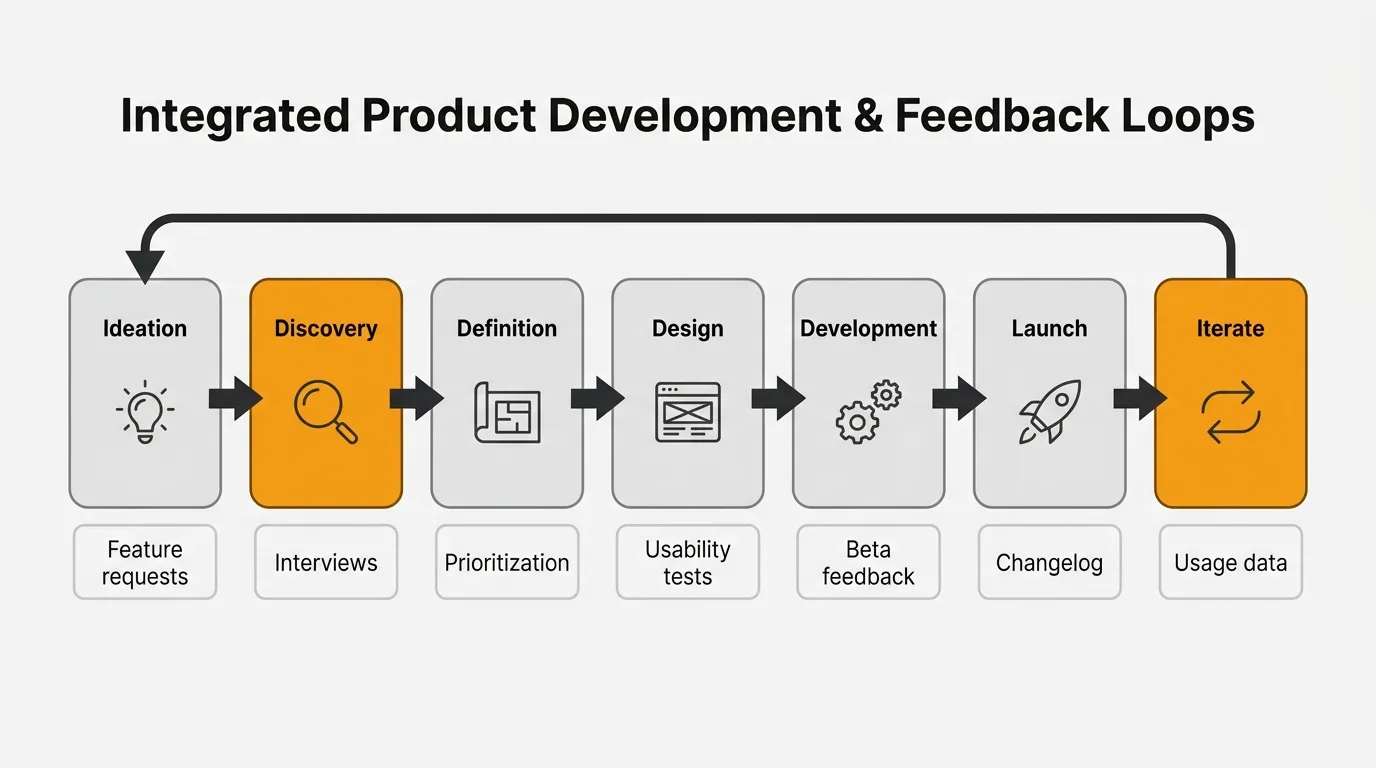 Integrated Product Development & Feedback Loops

Ideation

Discovery

Definition

Design

Development

Launch

Iterate

Feature requests

Interviews

Prioritization

Usability tests

Beta feedback

Changelog

Usage data